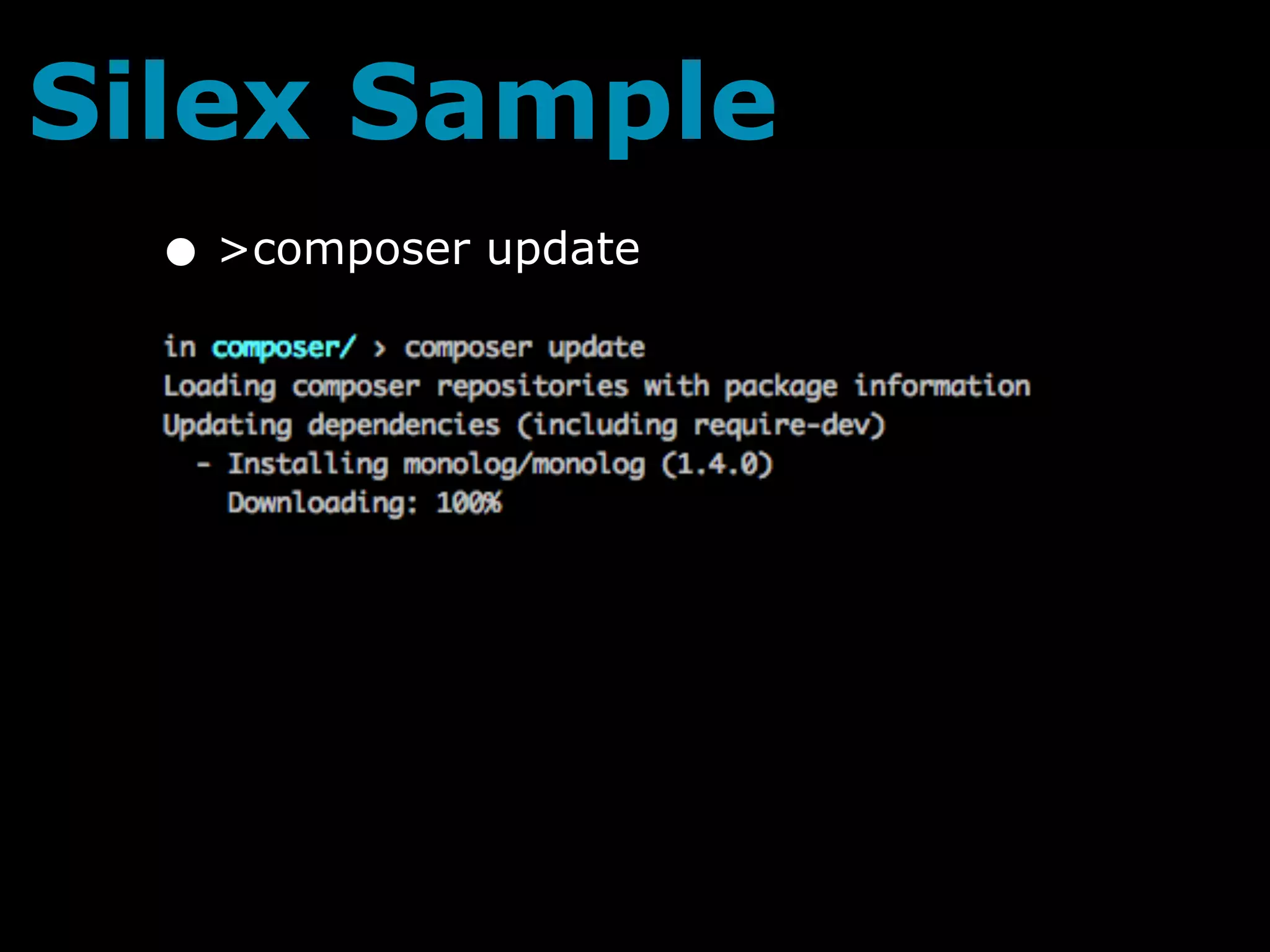 Silex Sample

● >composer update

in composer/ › composer update
Loading composer repositories with package information
Updating dependencies (including require-dev)
  - Installing monolog/monolog (1.4.0)
    Downloading: 100%